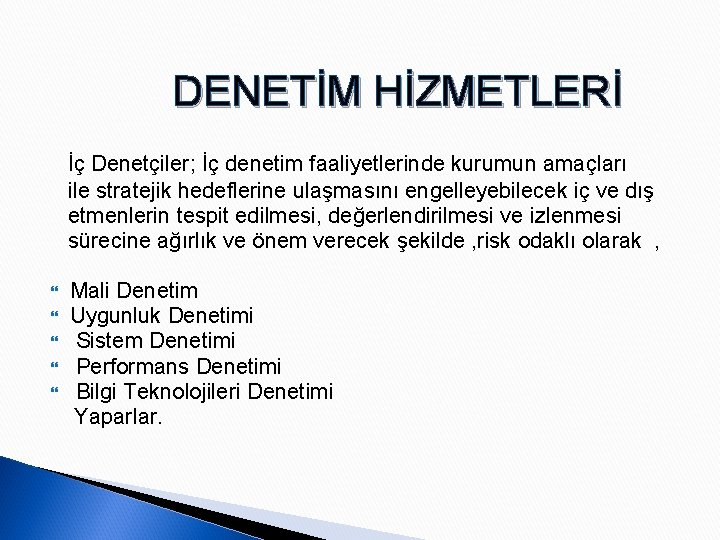 DENETİM HİZMETLERİ

İç Denetçiler; İç denetim faaliyetlerinde kurumun amaçları ile stratejik hedeflerine ulaşmasını engelleyebilecek iç ve dış etmenlerin tespit edilmesi, değerlendirilmesi ve izlenmesi sürecine ağırlık ve önem verecek şekilde ,risk odaklı olarak ,

Mali Denetim
Uygunluk Denetimi
Sistem Denetimi
Performans Denetimi
Bilgi Teknolojileri Denetimi
Yaparlar.